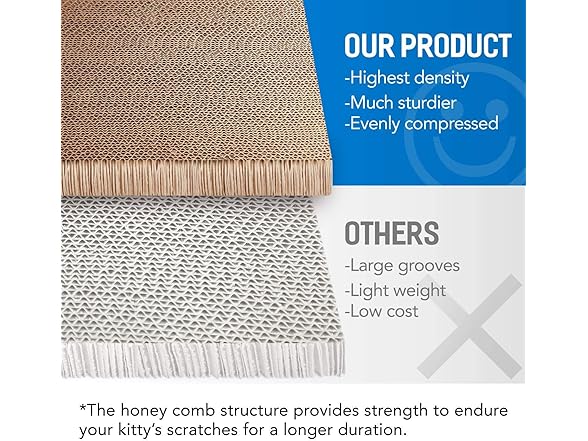 OUR PRODUCT
-Highest density
-Much sturdier
-Evenly compressed

OTHERS
-Large grooves
-Light weight
-Low cost

*The honey comb structure provides strength to endure your kitty's scratches for a longer duration.